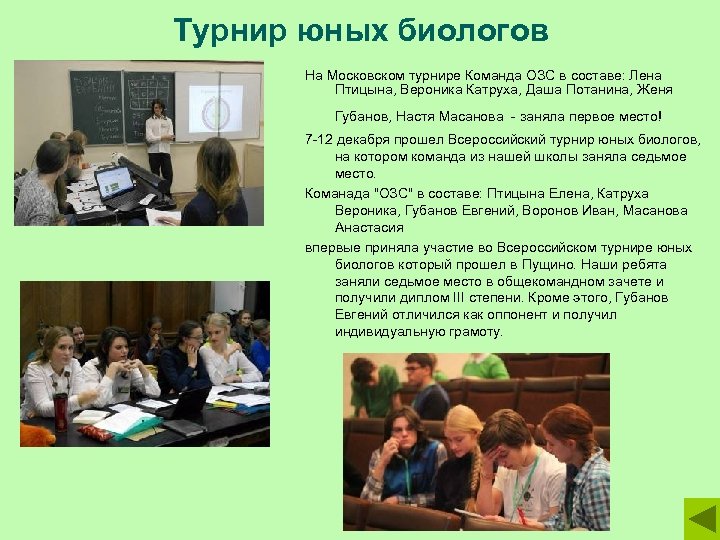 Турнир юных биологов

На Московском турнире Команда ОЗС в составе: Лена Птицына, Вероника Катруха, Даша Потанина, Женя Губанов, Настя Масанова - заняла первое место!

7-12 декабря прошел Всероссийский турнир юных биологов, на котором команда из нашей школы заняла седьмое место.

Команада "ОЗС" в составе: Птицына Елена, Катруха Вероника, Губанов Евгений, Воронов Иван, Масанова Анастасия

впервые приняла участие во Всероссийском турнире юных биологов который прошел в Пущино. Наши ребята заняли седьмое место в общекомандном зачете и получили диплом III степени. Кроме этого, Губанов Евгений отличился как оппонент и получил индивидуальную грамоту.